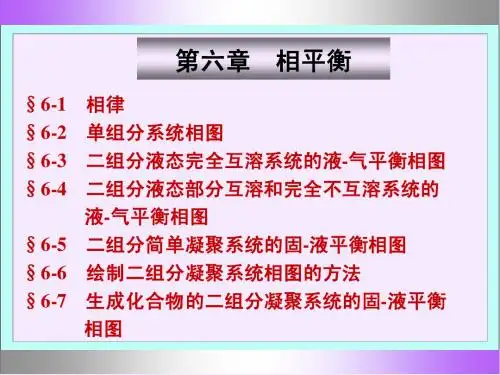 第六章　相平衡

§6-1　相律
§6-2　单组分系统相图
§6-3　二组分液态完全互溶系统的液-气平衡相图
§6-4　二组分液态部分互溶和完全不互溶系统的液-气平衡相图
§6-5　二组分简单凝聚系统的固-液平衡相图
§6-6　绘制二组分凝聚系统相图的方法
§6-7　生成化合物的二组分凝聚系统的固-液平衡相图